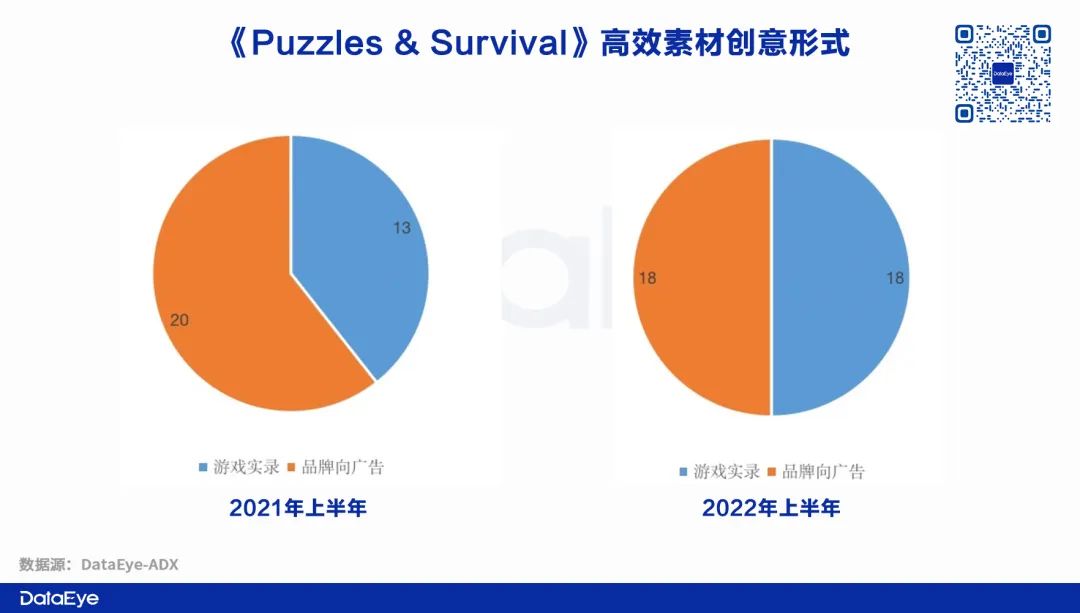 《Puzzles & Survival》高效素材创意形式

DataEye

13

20

游戏实录 品牌向广告

2021年上半年

18

18

游戏实录 品牌向广告

2022年上半年

数据源：DataEye-ADX

DataEye